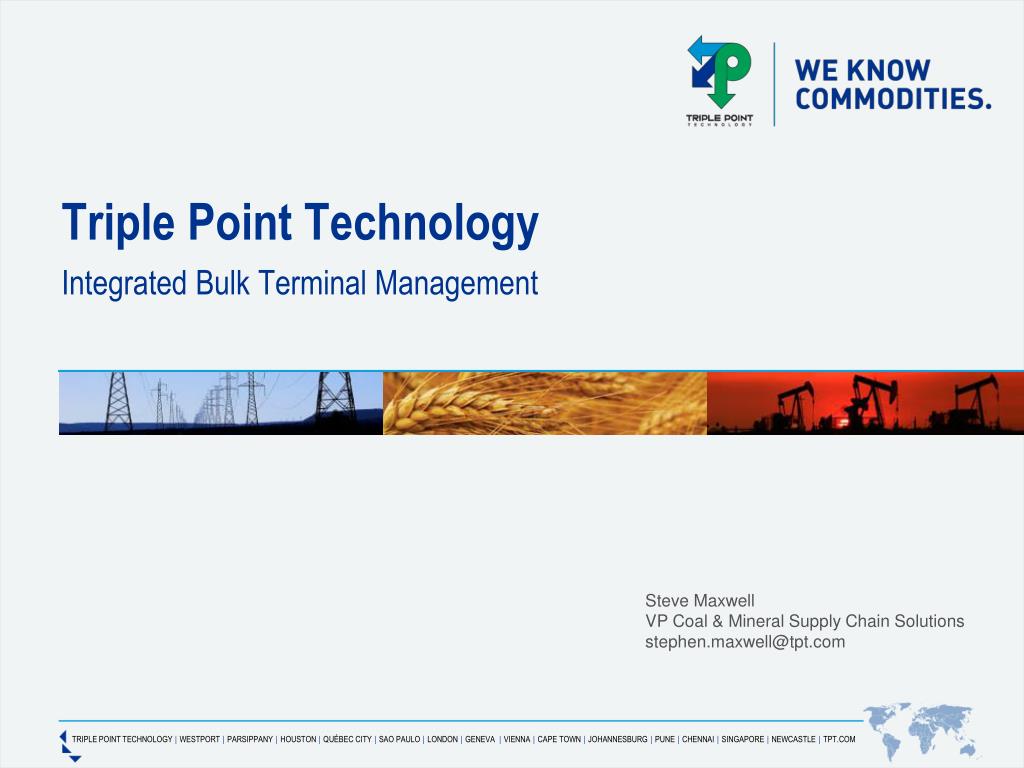 TRIPLE POINT TECHNOLOGY

WE KNOW COMMODITIES.

Triple Point Technology

Integrated Bulk Terminal Management

Steve Maxwell
VP Coal & Mineral Supply Chain Solutions
stephen.maxwell@tpt.com

TRIPLE POINT TECHNOLOGY | WESTPORT | PARSIPPANY | HOUSTON | QUÉBEC CITY | SAO PAULO | LONDON | GENEVA | VIENNA | CAPE TOWN | JOHANNESBURG | PUNE | CHENNAI | SINGAPORE | NEWCASTLE | TPT.COM